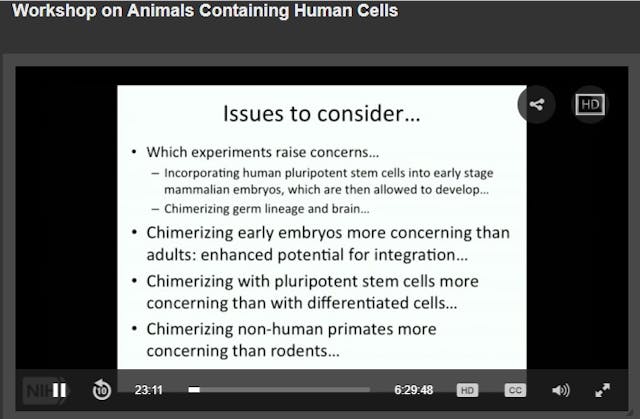 Workshop on Animals Containing Human Cells

HD

Issues to consider…

• Which experiments raise concerns…
– Incorporating human pluripotent stem cells into early stage mammalian embryos, which are then allowed to develop…
– Chimerizing germ lineage and brain…
• Chimerizing early embryos more concerning than adults: enhanced potential for integration…
• Chimerizing with pluripotent stem cells more concerning than with differentiated cells…
• Chimerizing non-human primates more concerning than rodents…

NIH

10

23:11

6:29:48

HD

CC